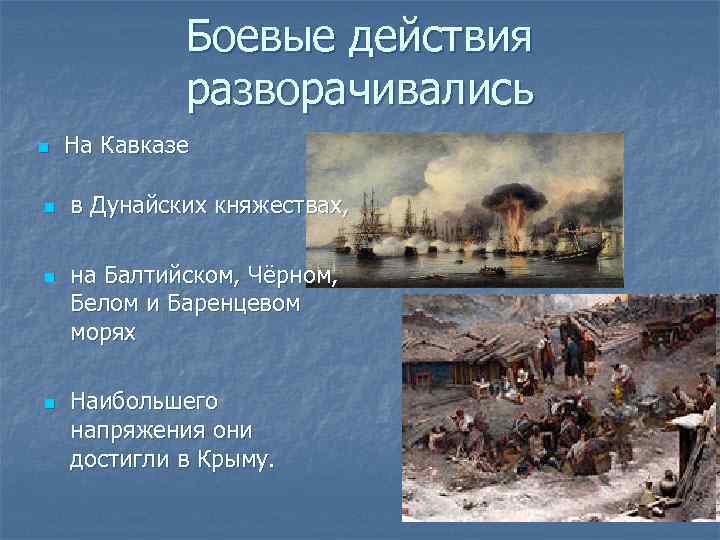 Боевые действия разворачивались

На Кавказе

в Дунайских княжествах,

на Балтийском, Чёрном, Белом и Баренцевом морях

Наибольшего напряжения они достигли в Крыму.